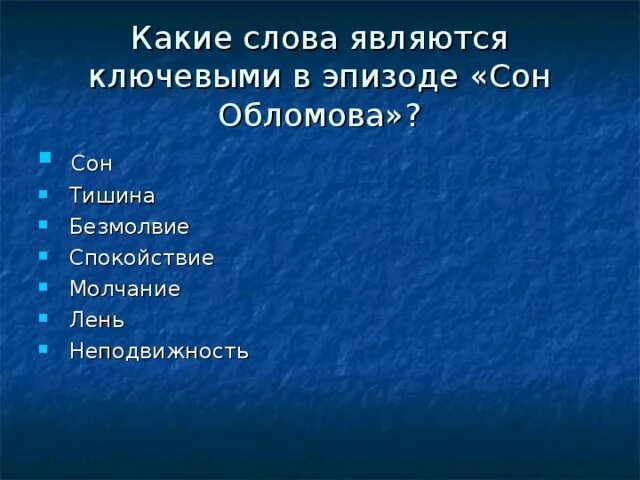 Какие слова являются ключевыми в эпизоде «Сон Обломова»?

- Сон
- Тишина
- Безмолвие
- Спокойствие
- Молчание
- Лень
- Неподвижность